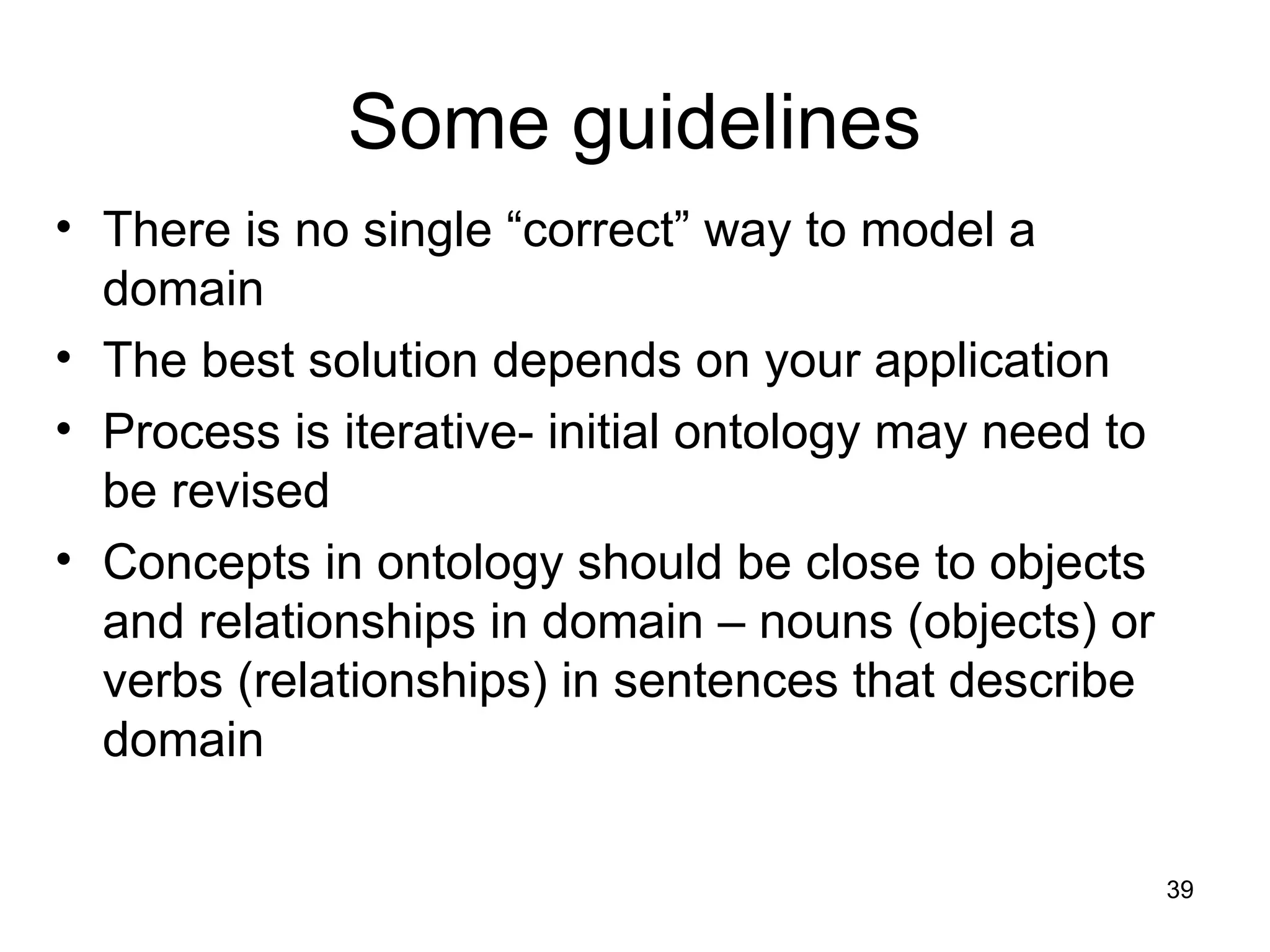 Some guidelines

• There is no single “correct” way to model a domain
• The best solution depends on your application
• Process is iterative- initial ontology may need to be revised
• Concepts in ontology should be close to objects and relationships in domain – nouns (objects) or verbs (relationships) in sentences that describe domain

39